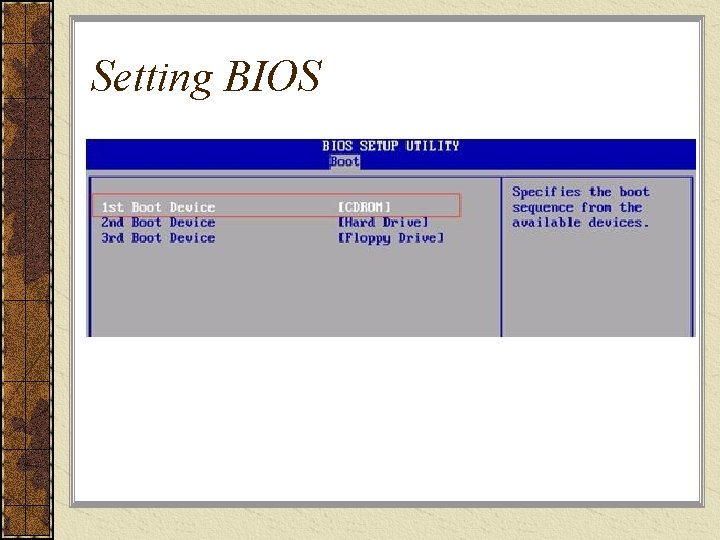 Setting BIOS

BIOS SETUP UTILITY
Boot

1st Boot Device [CDROM]
2nd Boot Device [Hard Drive]
3rd Boot Device [Floppy Drive]

Specifies the boot sequence from the available devices.